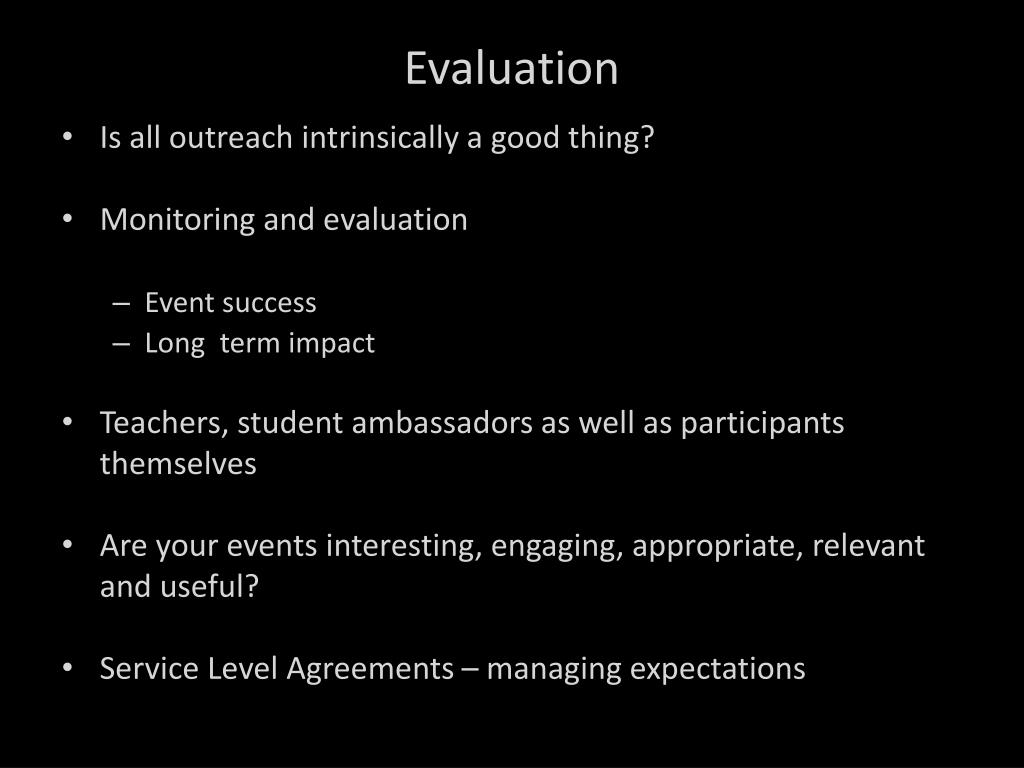 Evaluation

• Is all outreach intrinsically a good thing?

• Monitoring and evaluation

– Event success
– Long term impact

• Teachers, student ambassadors as well as participants themselves

• Are your events interesting, engaging, appropriate, relevant and useful?

• Service Level Agreements – managing expectations